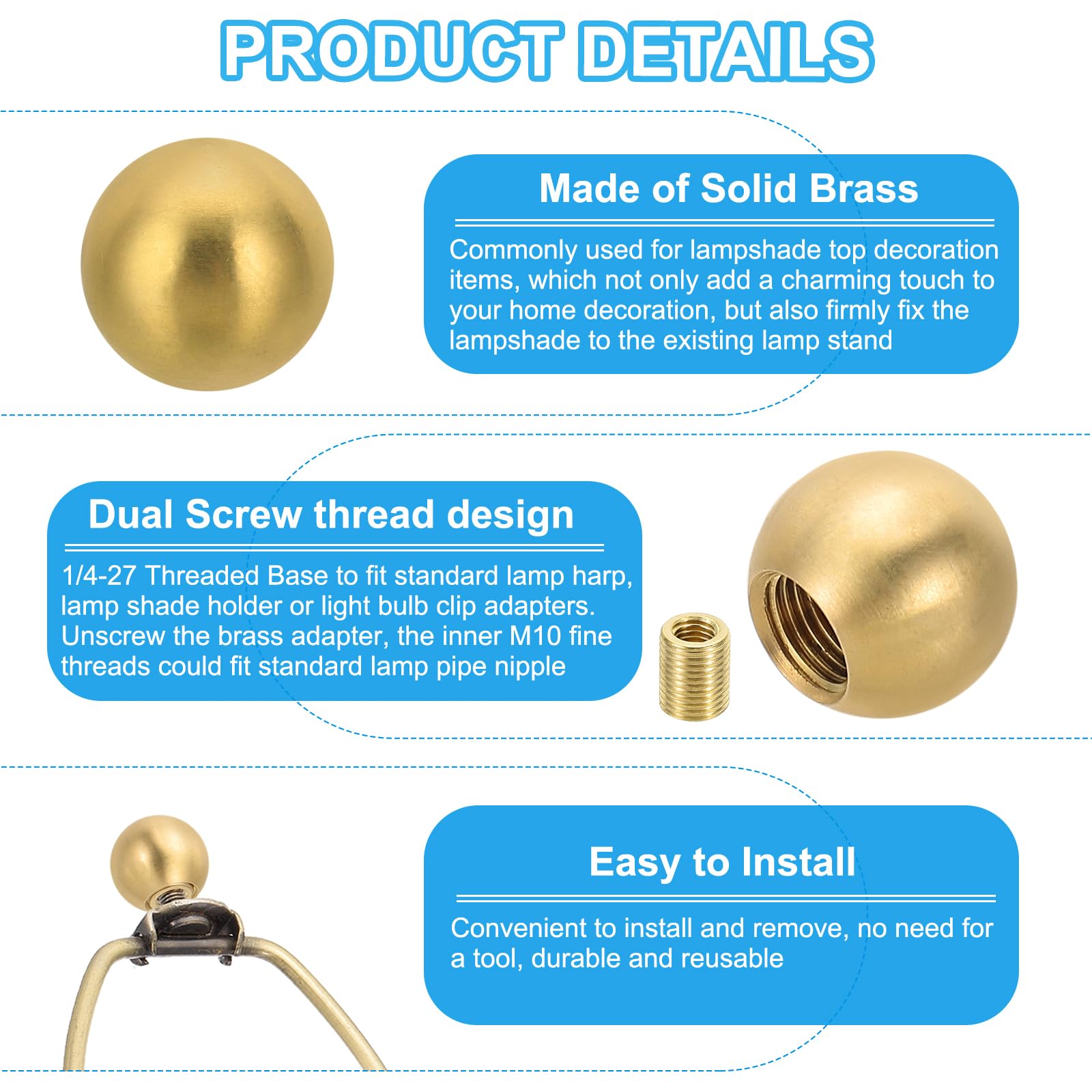 PRODUCT DETAILS

Made of Solid Brass

Commonly used for lampshade top decoration items, which not only add a charming touch to your home decoration, but also firmly fix the lampshade to the existing lamp stand

Dual Screw thread design

1/4-27 Threaded Base to fit standard lamp harp, lamp shade holder or light bulb clip adapters. Unscrew the brass adapter, the inner M10 fine threads could fit standard lamp pipe nipple

Easy to Install

Convenient to install and remove, no need for a tool, durable and reusable